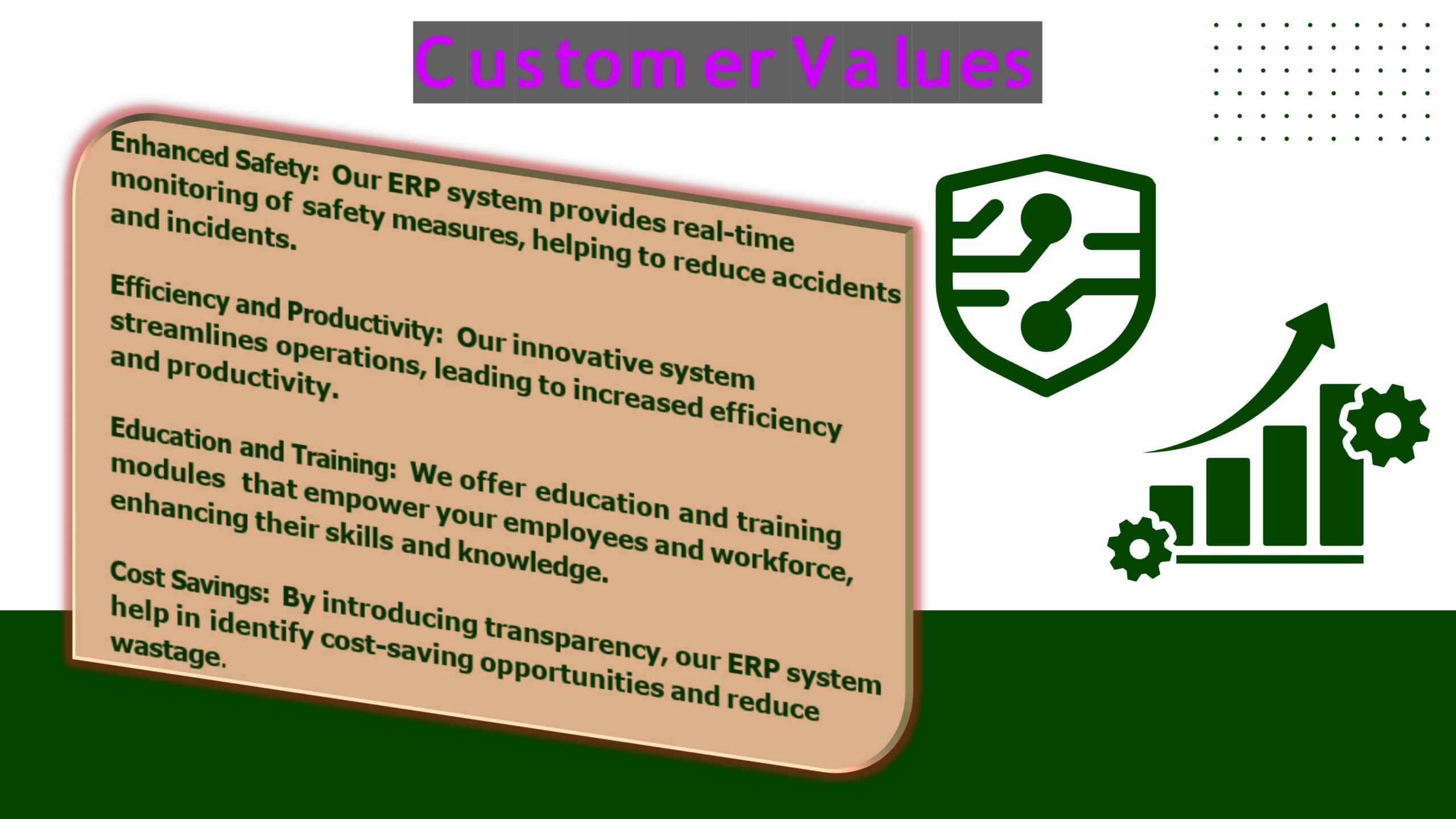 Customer Values

Enhanced Safety: Our ERP system provides real-time monitoring of safety measures, helping to reduce accidents and incidents.

Efficiency and Productivity: Our innovative system streamlines operations, leading to increased efficiency and productivity.

Education and Training: We offer education and training modules that empower your employees and workforce, enhancing their skills and knowledge.

Cost Savings: By introducing transparency, our ERP system help in identify cost-saving opportunities and reduce wastage.